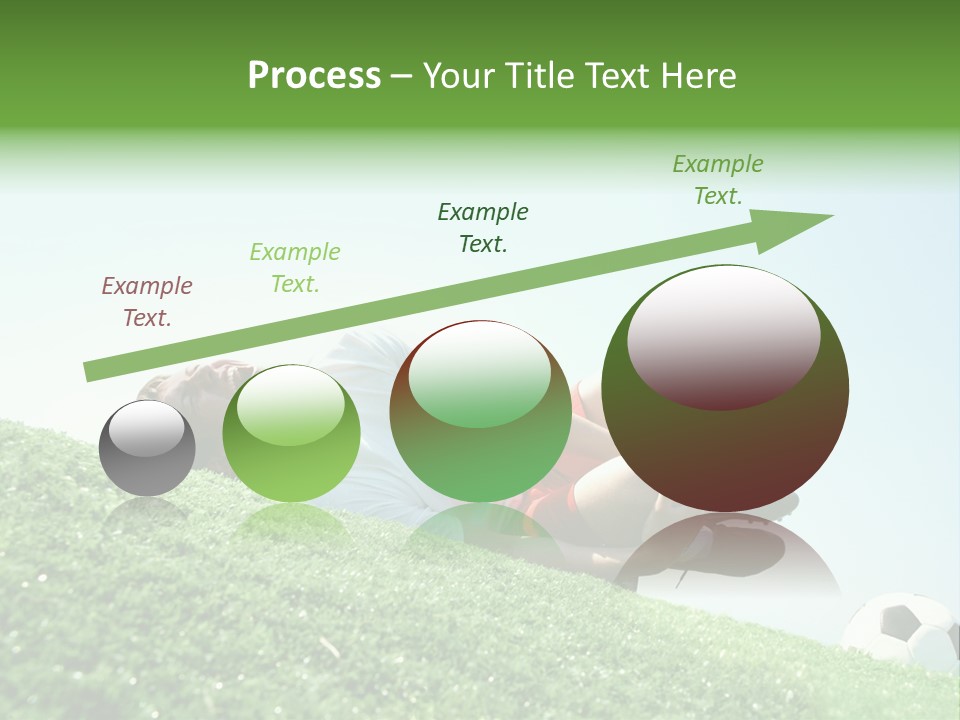 Process – Your Title Text Here

Example Text.

Example Text.

Example Text.

Example Text.